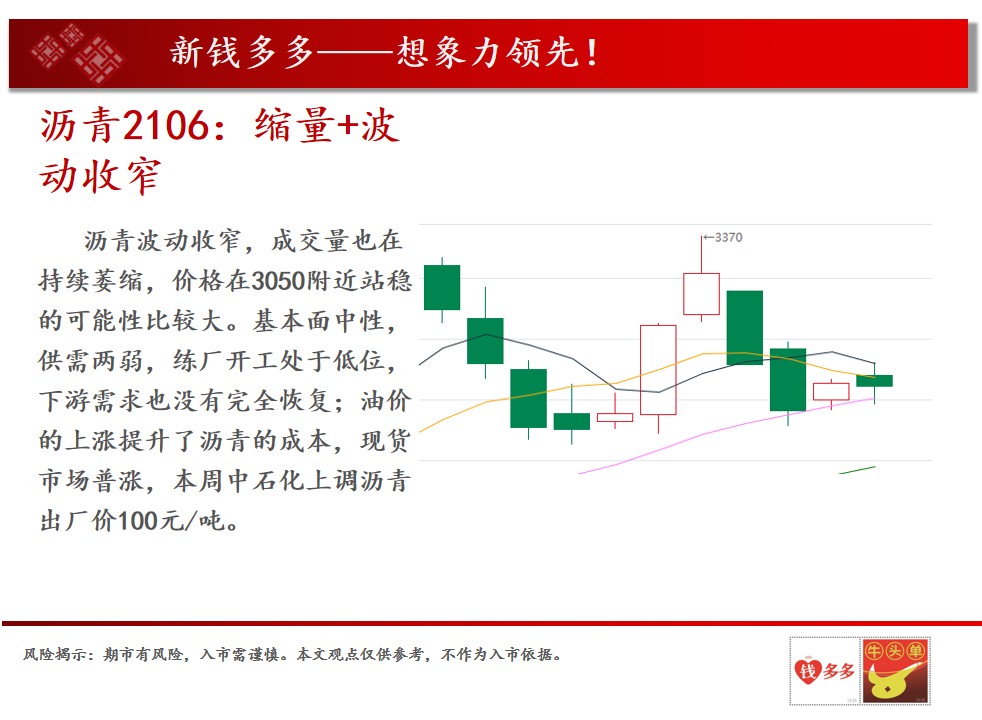 新钱多多——想象力领先！

沥青2106：缩量+波动收窄

沥青波动收窄，成交量也在持续萎缩，价格在3050附近站稳的可能性比较大。基本面中性，供需两弱，练厂开工处于低位，下游需求也没有完全恢复；油价的上涨提升了沥青的成本，现货市场普涨，本周中石化上调沥青出厂价100元/吨。

←3370

风险揭示：期市有风险，入市需谨慎。本文观点仅供参考，不作为入市依据。

钱多多

牛头单